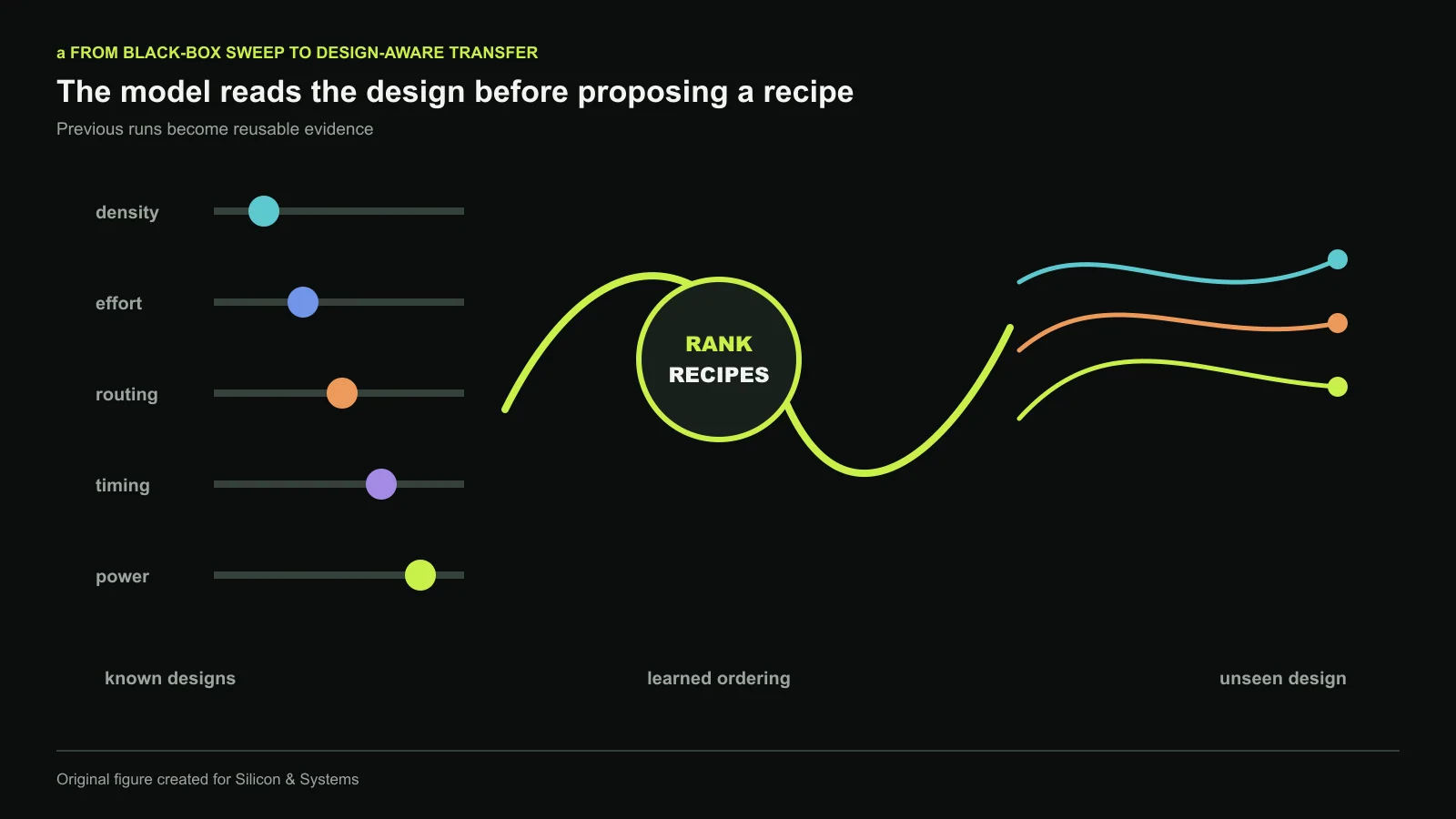 a FROM BLACK-BOX SWEEP TO DESIGN-AWARE TRANSFER

The model reads the design before proposing a recipe

Previous runs become reusable evidence

density

effort

routing

timing

power

RANK
RECIPES

known designs

learned ordering

unseen design

Original figure created for Silicon & Systems